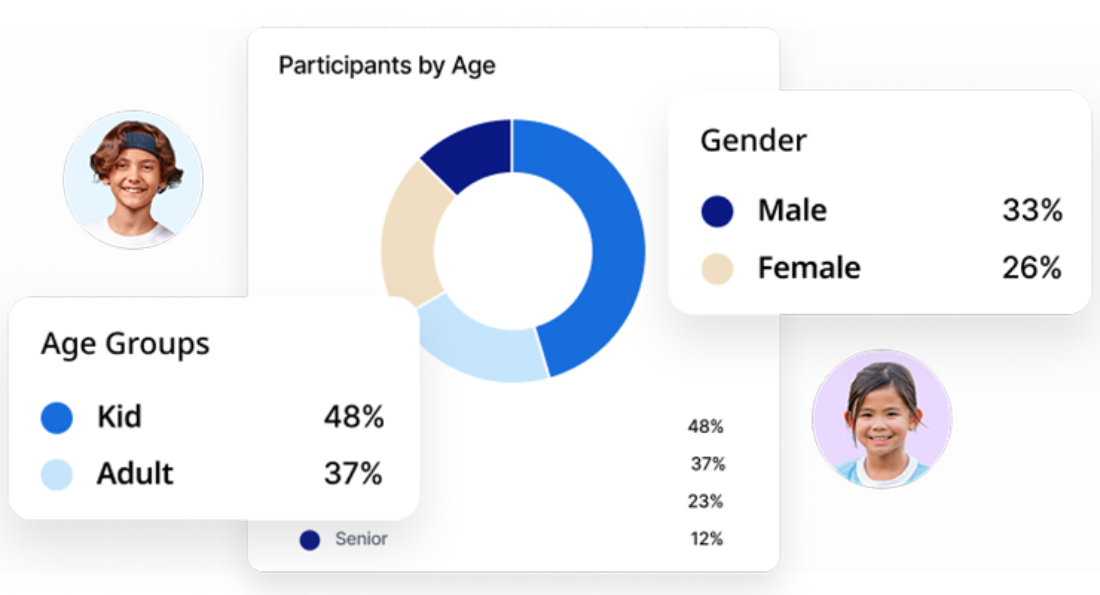 Participants by Age

Gender

Male 33%

Female 26%

Age Groups

Kid 48%

Adult 37%

48%

37%

23%

Senior 12%